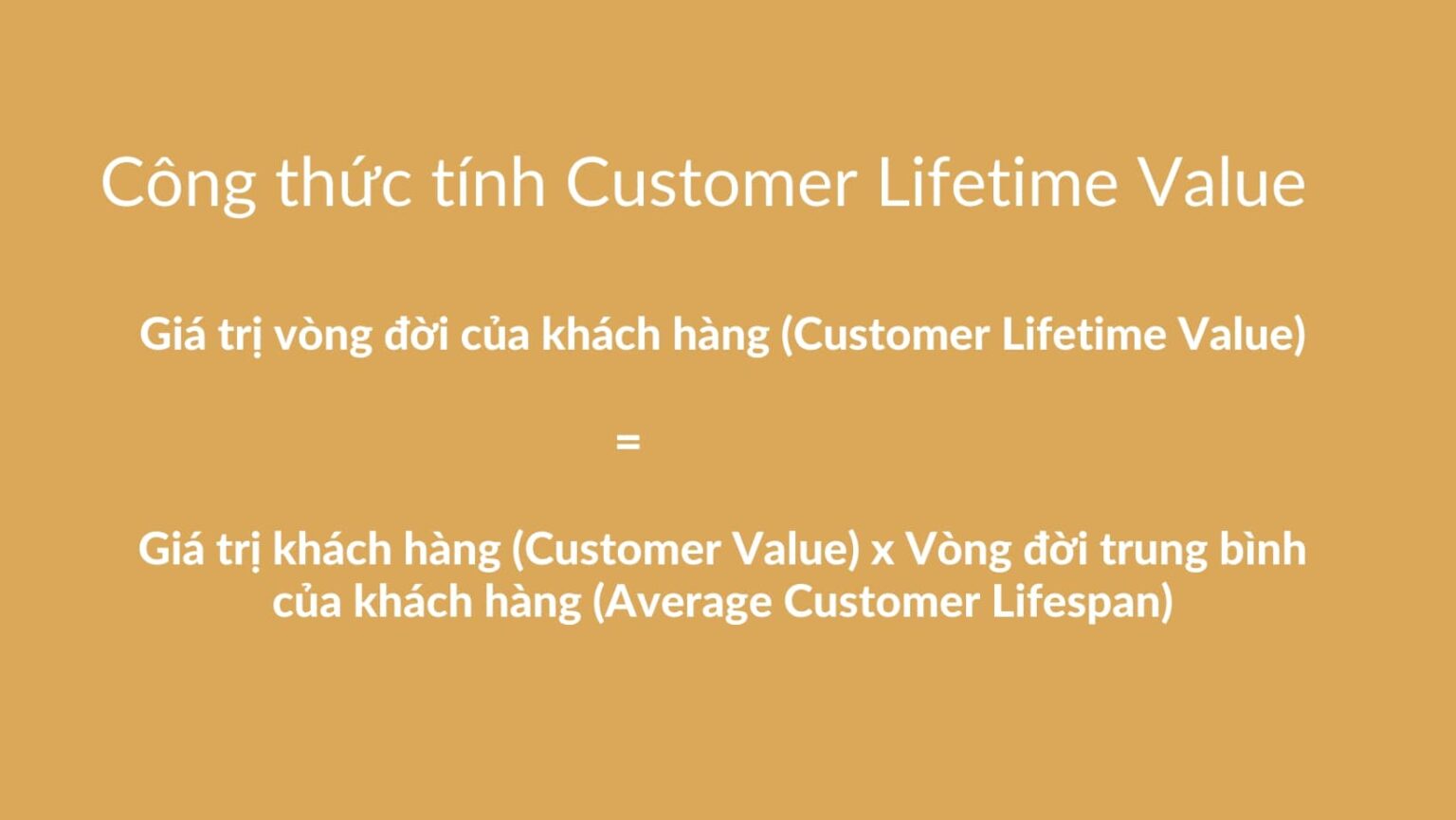 Công thức tính Customer Lifetime Value

Giá trị vòng đời của khách hàng (Customer Lifetime Value)

=

Giá trị khách hàng (Customer Value) x Vòng đời trung bình của khách hàng (Average Customer Lifespan)